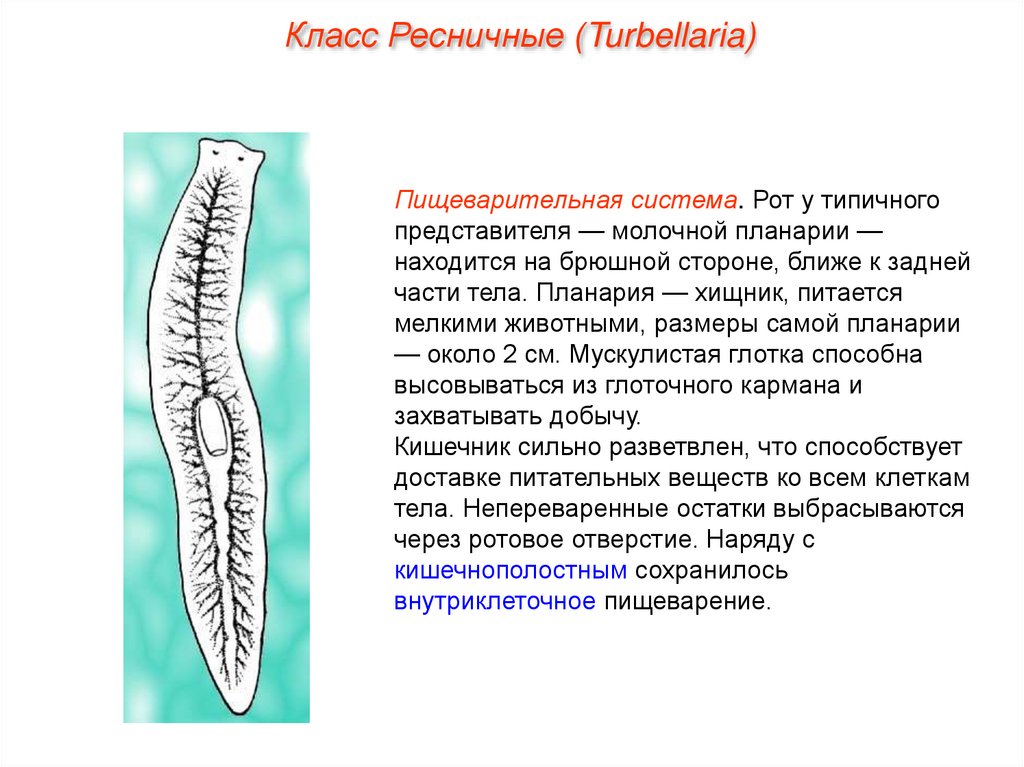 Класс Ресничные (Turbellaria)

Пищеварительная система. Рот у типичного представителя — молочной планарии — находится на брюшной стороне, ближе к задней части тела. Планария — хищник, питается мелкими животными, размеры самой планарии — около 2 см. Мускулистая глотка способна высовываться из глоточного кармана и захватывать добычу.
Кишечник сильно разветвлен, что способствует доставке питательных веществ ко всем клеткам тела. Непереваренные остатки выбрасываются через ротовое отверстие. Наряду с кишечнополостным сохранилось внутриклеточное пищеварение.